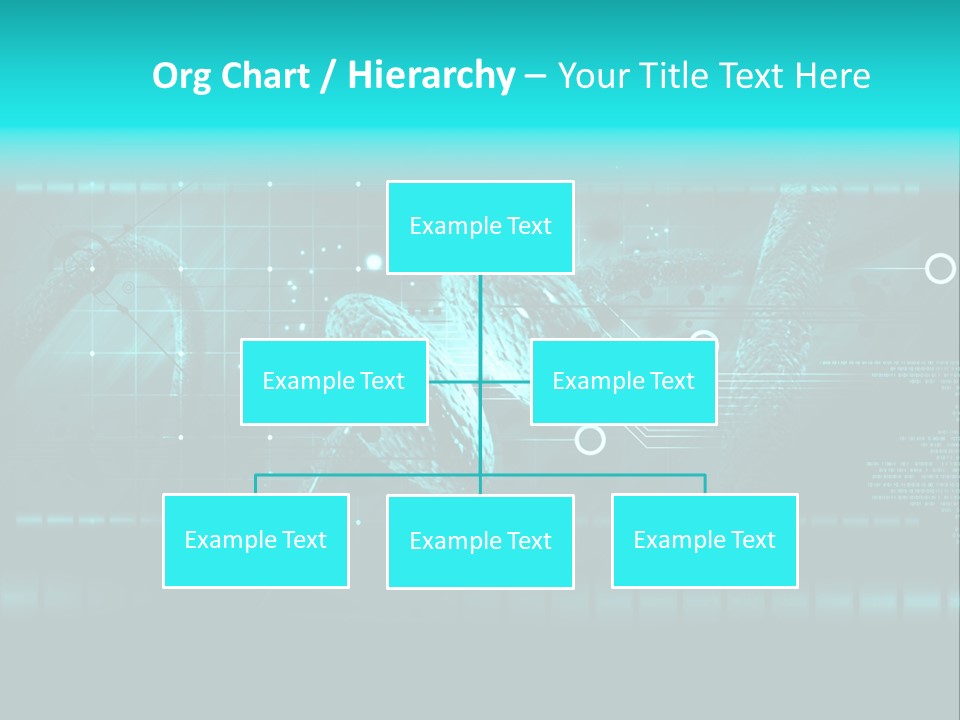 Org Chart / Hierarchy – Your Title Text Here

Example Text

Example Text

Example Text

Example Text

Example Text

Example Text